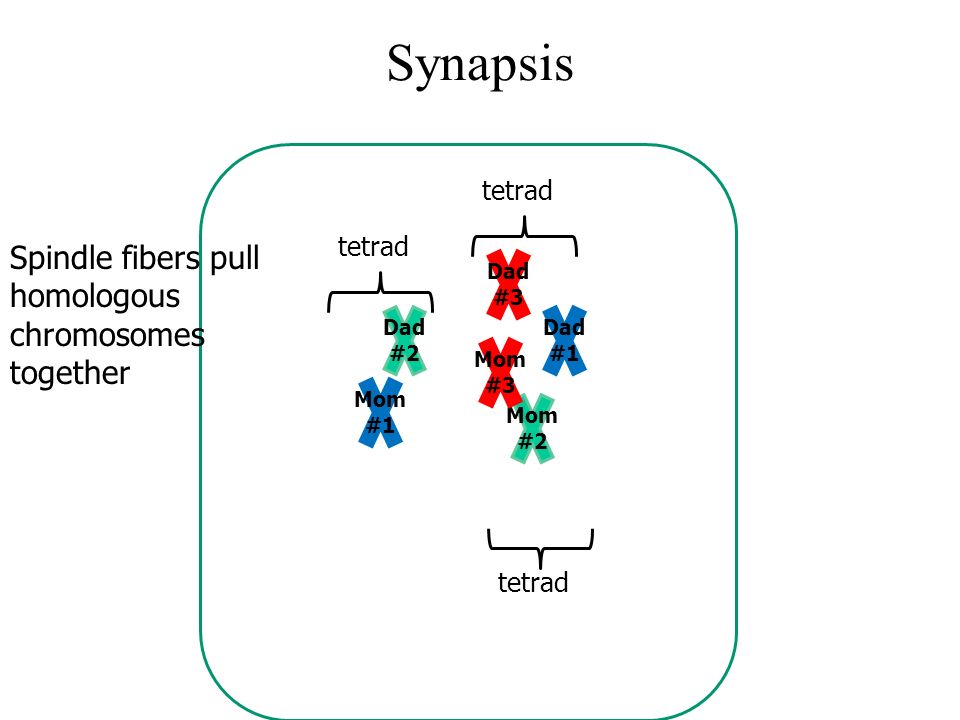 Synapsis

Spindle fibers pull homologous chromosomes together

tetrad

tetrad

Dad #3

Dad #2

Dad #1

Mom #3

Mom #1

Mom #2

tetrad